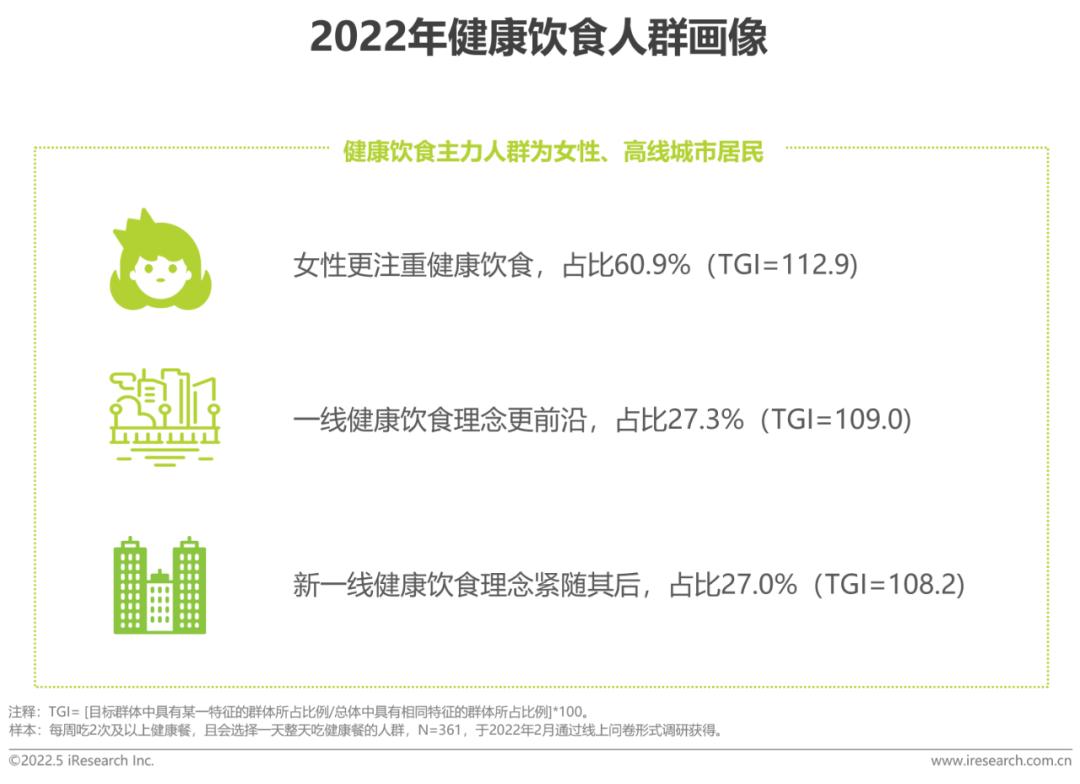 2022年健康饮食人群画像

健康饮食主力人群为女性、高线城市居民

女性更注重健康饮食，占比60.9%（TGI=112.9)

一线健康饮食理念更前沿，占比27.3%（TGI=109.0)

新一线健康饮食理念紧随其后，占比27.0%（TGI=108.2)

注释：TGI= [目标群体中具有某一特征的群体所占比例/总体中具有相同特征的群体所占比例]*100。
样本：每周吃2次及以上健康餐，且会选择一天整天吃健康餐的人群，N=361，于2022年2月通过线上问卷形式调研获得。

©2022.5 iResearch Inc.

www.iresearch.com.cn